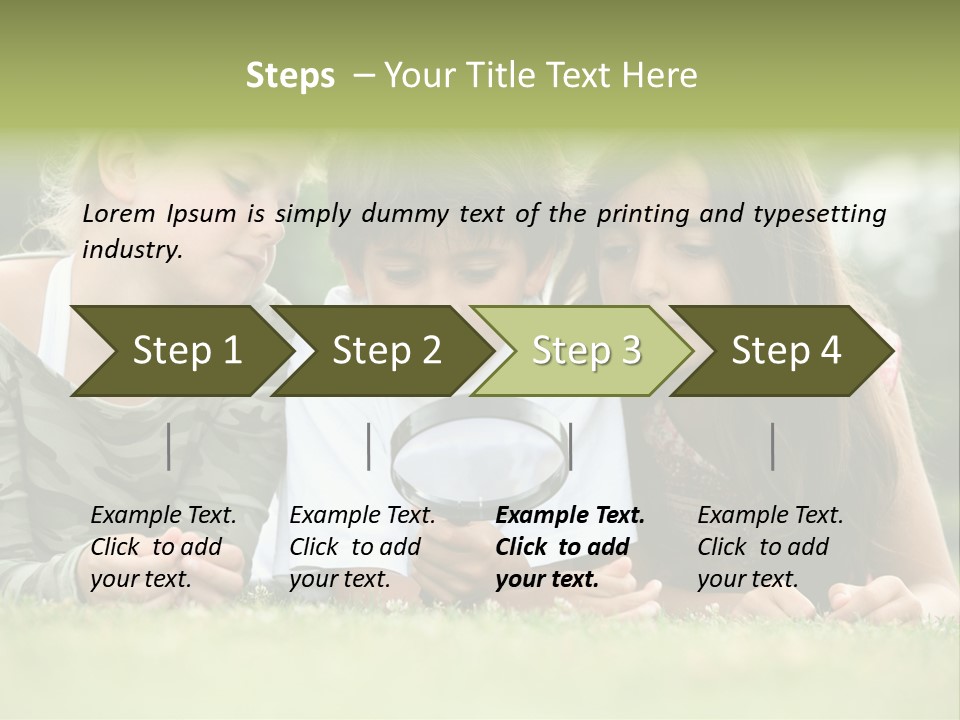 Steps – Your Title Text Here

Lorem Ipsum is simply dummy text of the printing and typesetting industry.

Step 1

Step 2

Step 3

Step 4

Example Text. Click to add your text.

Example Text. Click to add your text.

Example Text. Click to add your text.

Example Text. Click to add your text.